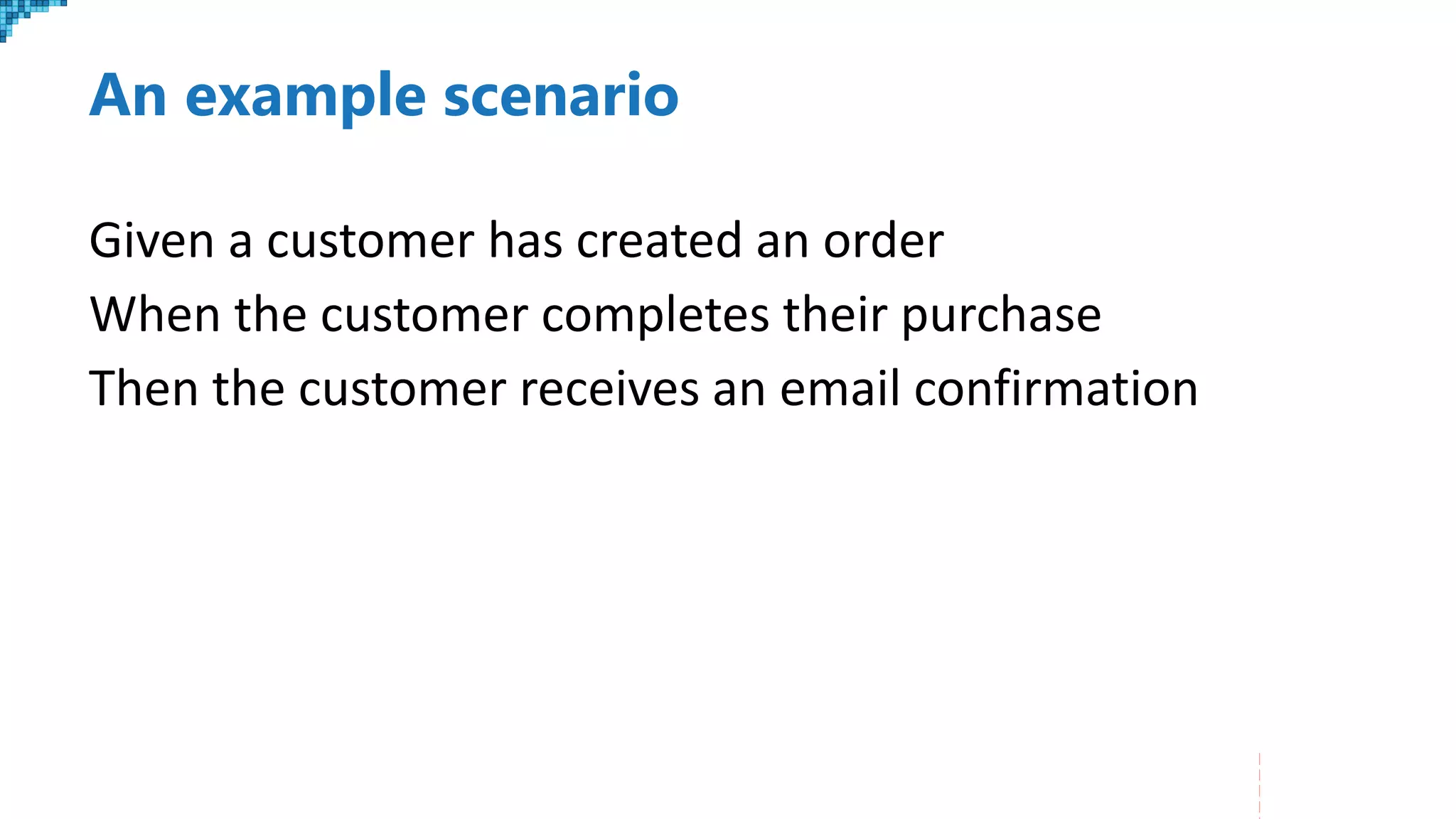 An example scenario

Given a customer has created an order
When the customer completes their purchase
Then the customer receives an email confirmation